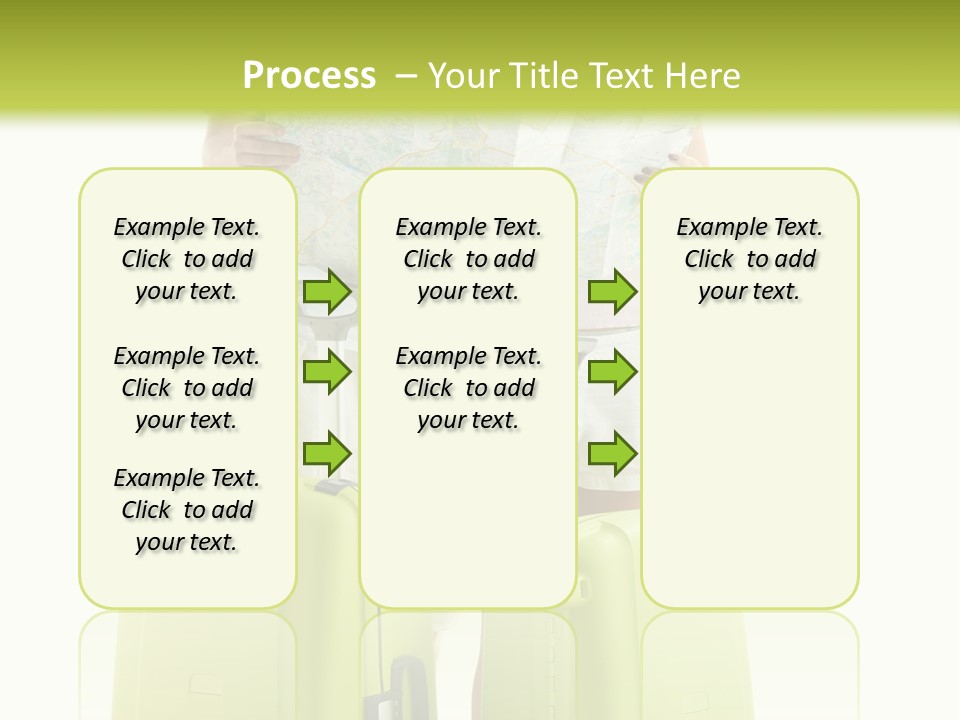 Process – Your Title Text Here

Example Text. Click to add your text.

Example Text. Click to add your text.

Example Text. Click to add your text.

Example Text. Click to add your text.

Example Text. Click to add your text.

Example Text. Click to add your text.